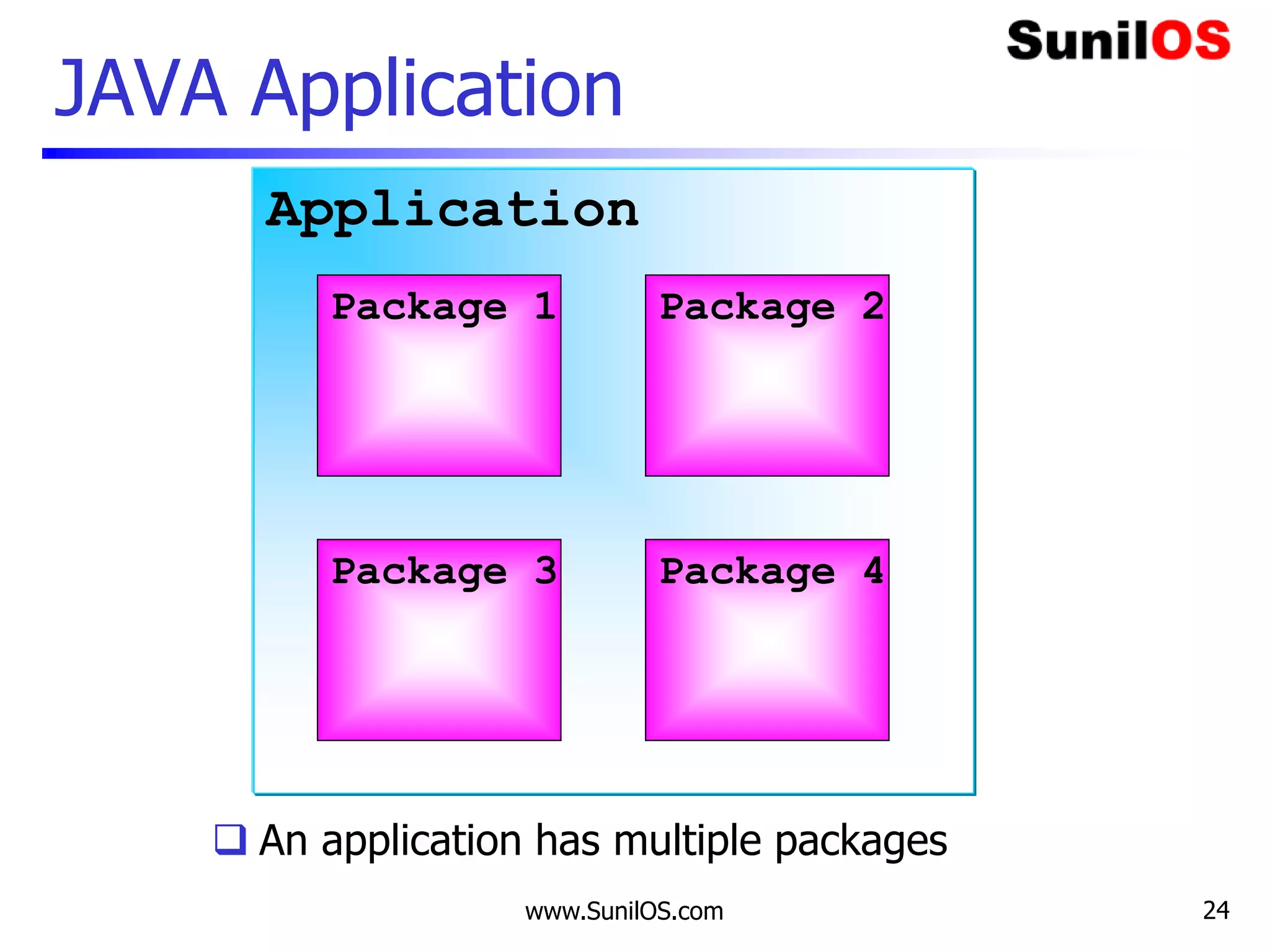 SunilOS

JAVA Application

Application

Package 1

Package 2

Package 3

Package 4

❑ An application has multiple packages

www.SunilOS.com

24